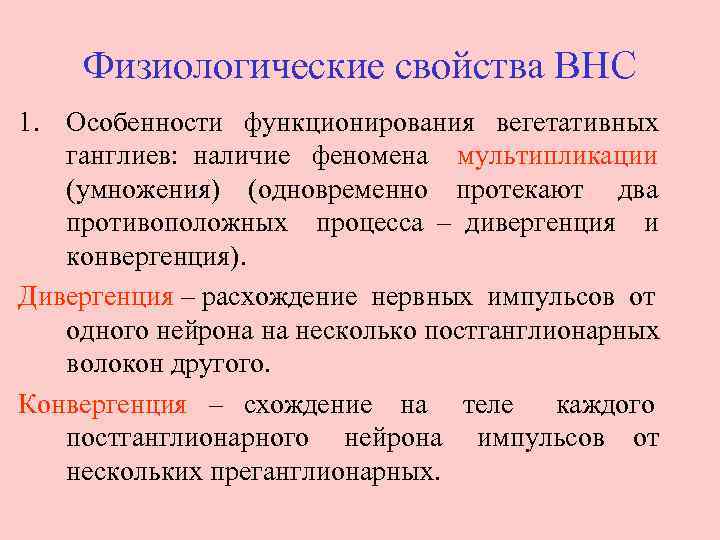 Физиологические свойства ВНС

1. Особенности функционирования вегетативных ганглиев: наличие феномена мультипликации (умножения) (одновременно протекают два противоположных процесса – дивергенция и конвергенция).

Дивергенция – расхождение нервных импульсов от одного нейрона на несколько постганглионарных волокон другого.

Конвергенция – схождение на теле каждого постганглионарного нейрона импульсов от нескольких преганглионарных.